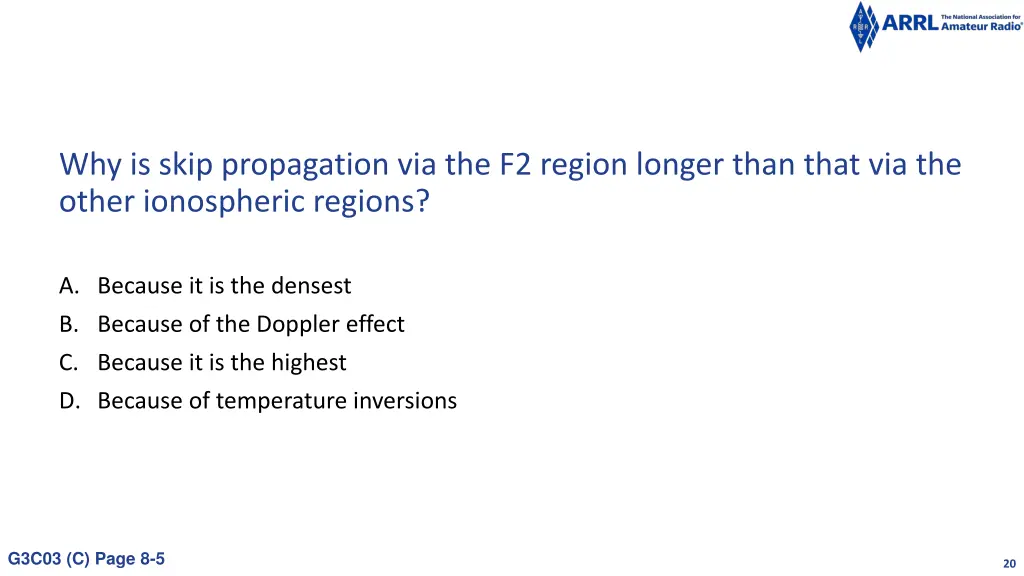 ARRL The National Association for Amateur Radio®

Why is skip propagation via the F2 region longer than that via the other ionospheric regions?

A. Because it is the densest
B. Because of the Doppler effect
C. Because it is the highest
D. Because of temperature inversions

G3C03 (C) Page 8-5

20